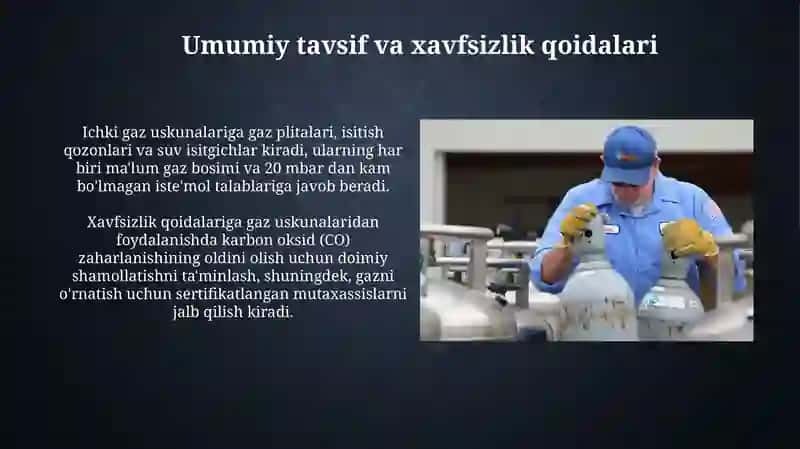 Umumiy tavsif va xavfsizlik qoidalari

Ichki gaz uskunalariga gaz plitalari, isitish qozonlari va suv isitgichlar kiradi, ularning har biri ma'lum gaz bosimi va 20 mbar dan kam bo'lmagan iste'mol talablariga javob beradi.

Xavfsizlik qoidalariga gaz uskunalaridan foydalanishda karbon oksid (CO) zaharlanishining oldini olish uchun doimiy shamollatishni ta'minlash, shuningdek, gazni o'rnatish uchun sertifikatlangan mutaxassislarni jalb qilish kiradi.